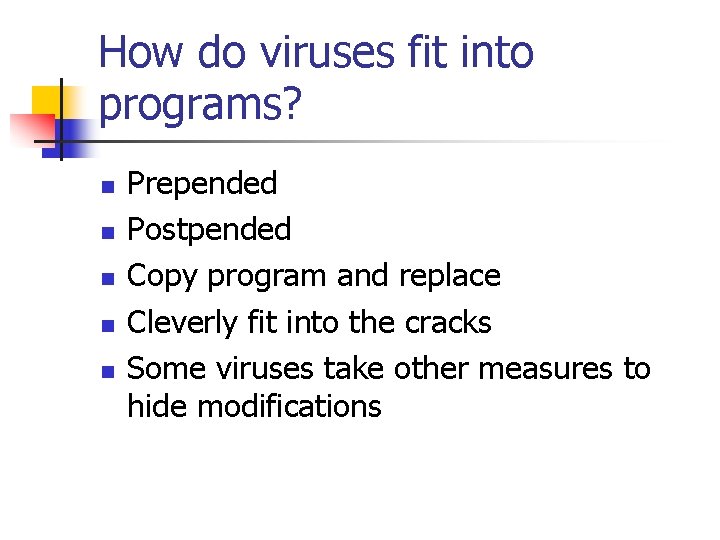 How do viruses fit into programs?

- Prepended
- Postpended
- Copy program and replace
- Cleverly fit into the cracks
- Some viruses take other measures to hide modifications